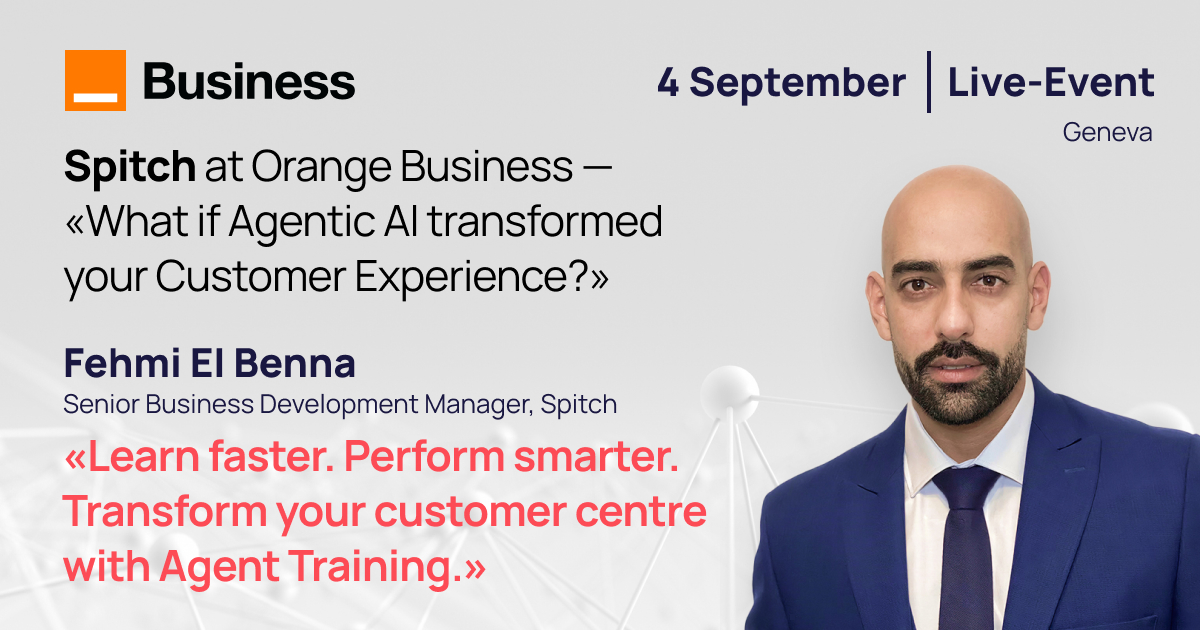 Business

4 September | Live-Event
Geneva

Spitch at Orange Business — «What if Agentic AI transformed your Customer Experience?»

Fehmi El Benna
Senior Business Development Manager, Spitch

«Learn faster. Perform smarter. Transform your customer centre with Agent Training.»